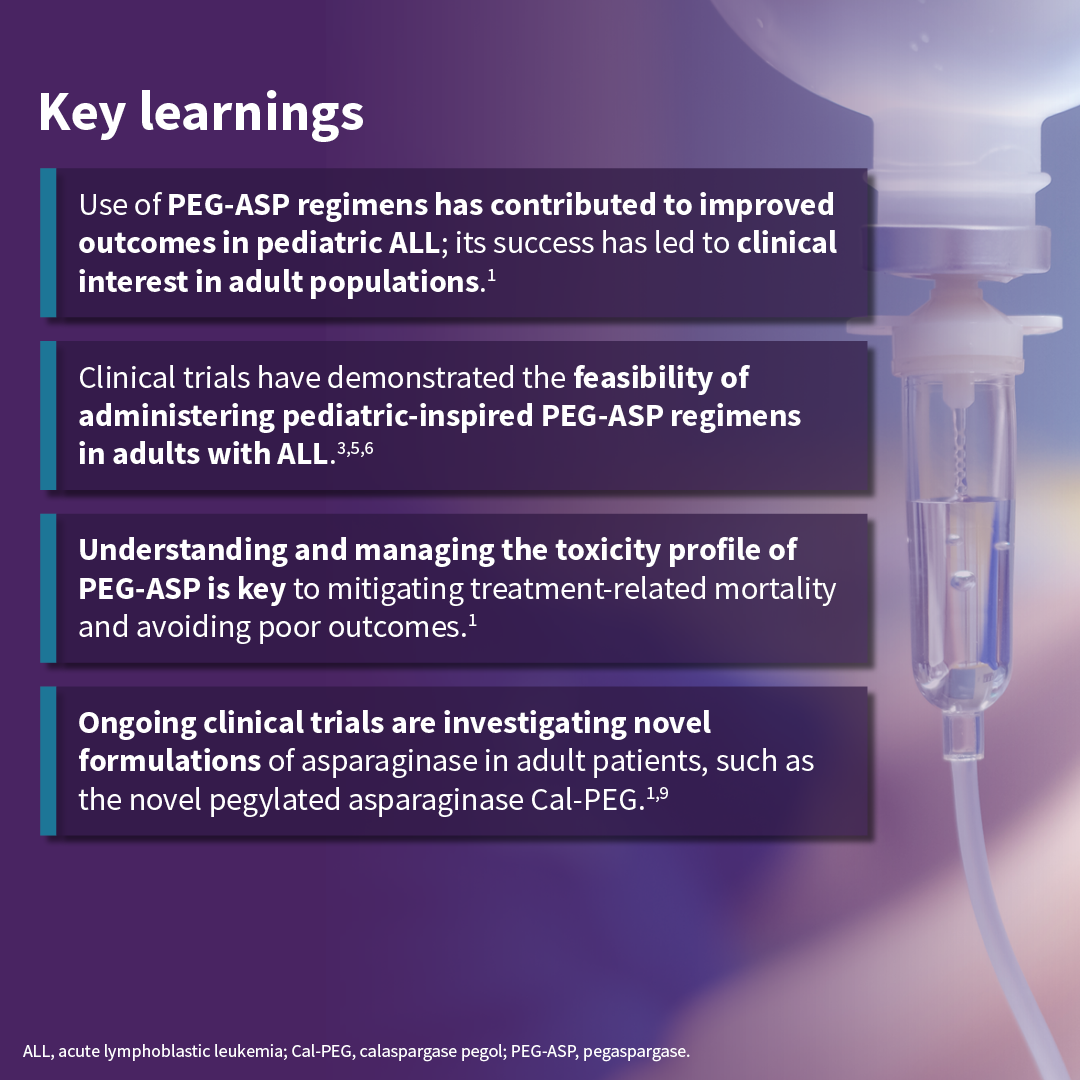 Key learnings

Use of PEG-ASP regimens has contributed to improved outcomes in pediatric ALL; its success has led to clinical interest in adult populations.$^{1}$

Clinical trials have demonstrated the feasibility of administering pediatric-inspired PEG-ASP regimens in adults with ALL.$^{3,5,6}$

Understanding and managing the toxicity profile of PEG-ASP is key to mitigating treatment-related mortality and avoiding poor outcomes.$^{1}$

Ongoing clinical trials are investigating novel formulations of asparaginase in adult patients, such as the novel pegylated asparaginase Cal-PEG.$^{1,9}$

ALL, acute lymphoblastic leukemia; Cal-PEG, calaspargase pegol; PEG-ASP, pegaspargase.